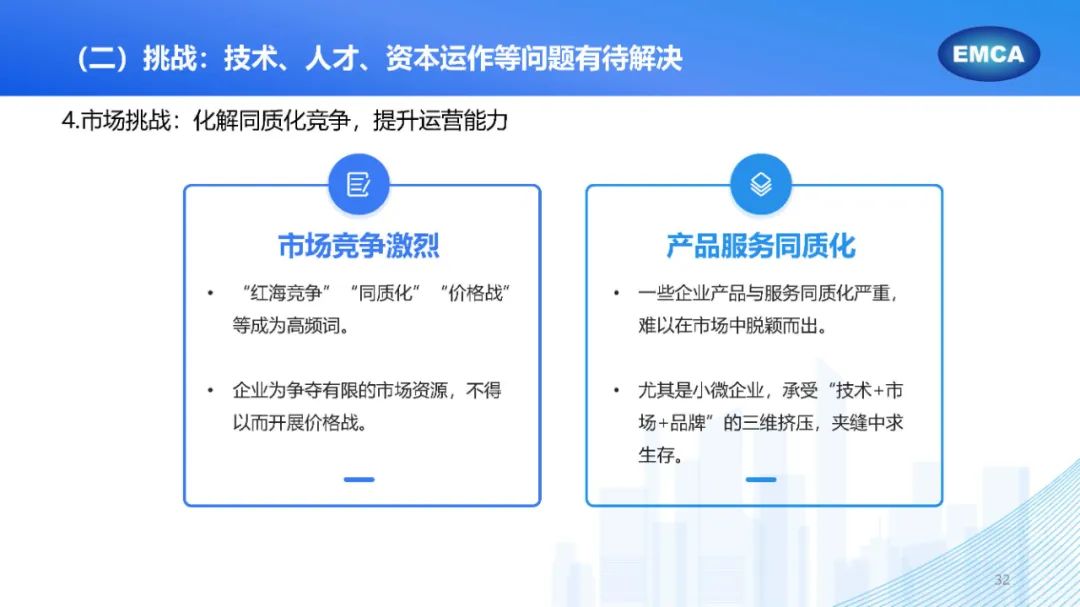 （二）挑战：技术、人才、资本运作等问题有待解决

EMCA

4.市场挑战：化解同质化竞争，提升运营能力

市场竞争激烈

• “红海竞争”“同质化”“价格战”等成为高频词。

• 企业为争夺有限的市场资源，不得以而开展价格战。

产品服务同质化

• 一些企业产品与服务同质化严重，难以在市场中脱颖而出。

• 尤其是小微企业，承受“技术+市场+品牌”的三维挤压，夹缝中求生存。

32